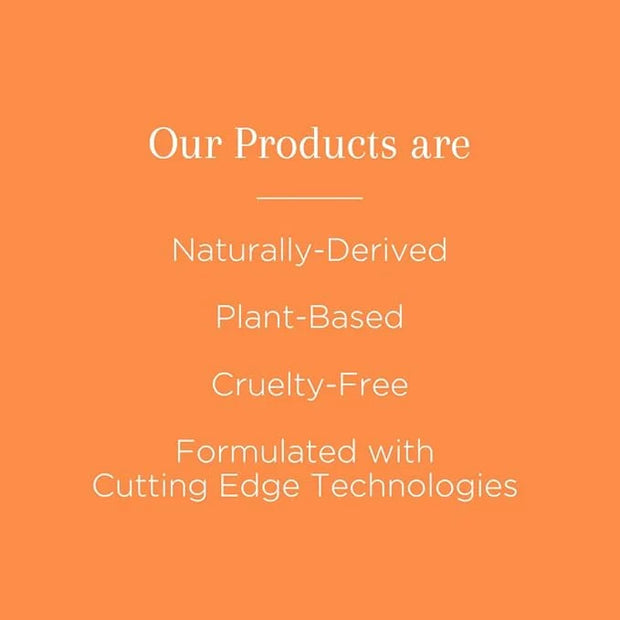 Our Products are

Naturally-Derived

Plant-Based

Cruelty-Free

Formulated with Cutting Edge Technologies